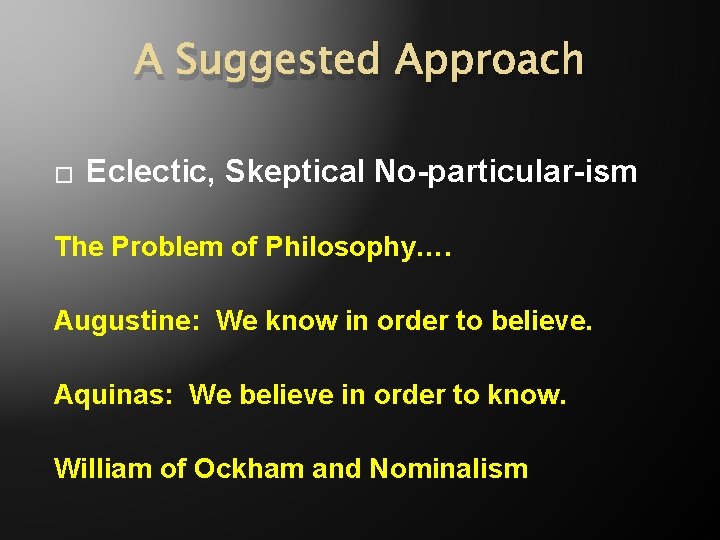 A Suggested Approach

□ Eclectic, Skeptical No-particular-ism

The Problem of Philosophy….

Augustine: We know in order to believe.

Aquinas: We believe in order to know.

William of Ockham and Nominalism